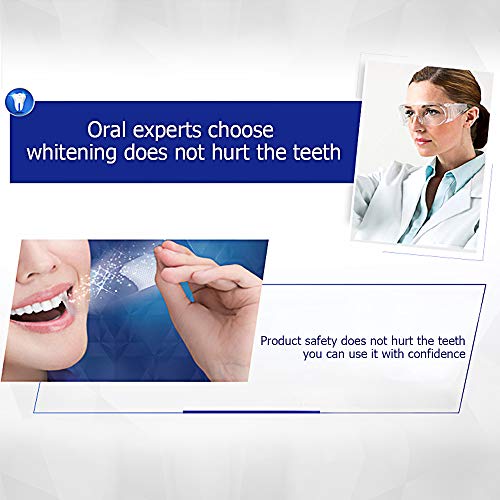 Oral experts choose
whitening does not hurt the teeth

Product safety does not hurt the teeth
you can use it with confidence